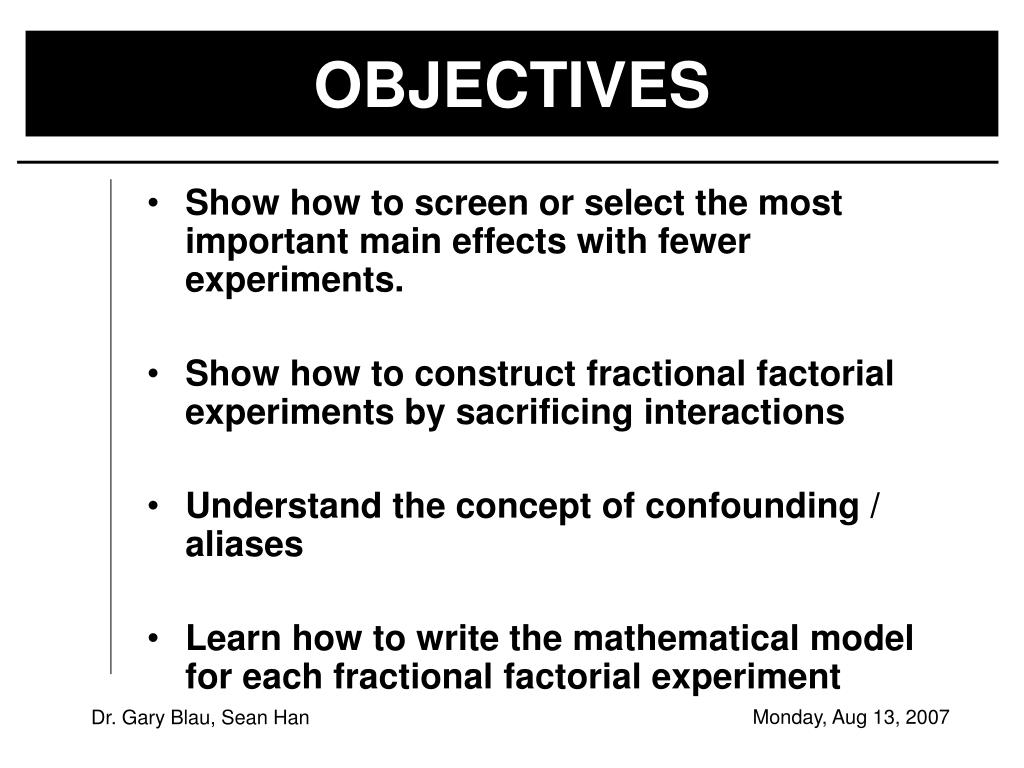 OBJECTIVES

• Show how to screen or select the most important main effects with fewer experiments.

• Show how to construct fractional factorial experiments by sacrificing interactions

• Understand the concept of confounding / aliases

• Learn how to write the mathematical model for each fractional factorial experiment

Dr. Gary Blau, Sean Han

Monday, Aug 13, 2007